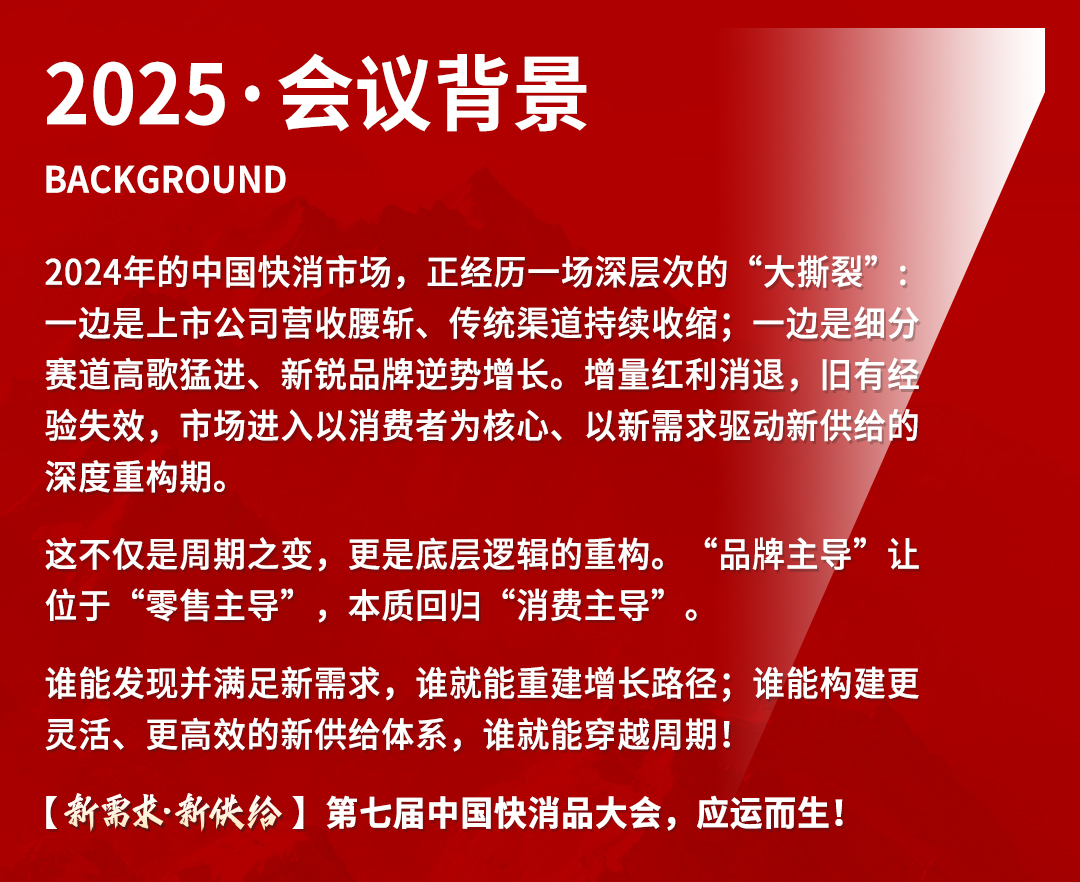 2025·会议背景
BACKGROUND

2024年的中国快消市场，正经历一场深层次的“大撕裂”：一边是上市公司营收腰斩、传统渠道持续收缩；一边是细分赛道高歌猛进、新锐品牌逆势增长。增量红利消退，旧有经验失效，市场进入以消费者为核心、以新需求驱动新供给的深度重构期。

这不仅是周期之变，更是底层逻辑的重构。“品牌主导”让位于“零售主导”，本质回归“消费主导”。

谁能发现并满足新需求，谁就能重建增长路径；谁能构建更灵活、更高效的新供给体系，谁就能穿越周期！

【新需求·新供给】第七届中国快消品大会，应运而生！